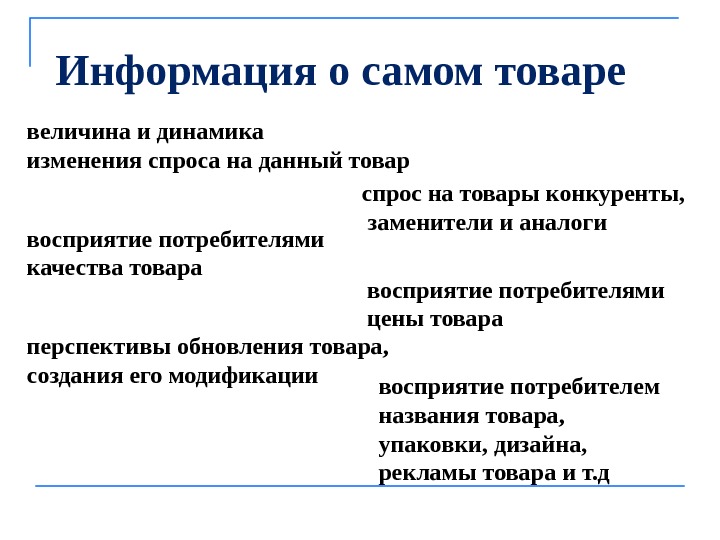 Информация о самом товаре

величина и динамика изменения спроса на данный товар

спрос на товары конкуренты, заменители и аналоги

восприятие потребителями качества товара

восприятие потребителями цены товара

перспективы обновления товара, создания его модификации

восприятие потребителем названия товара, упаковки, дизайна, рекламы товара и т.д